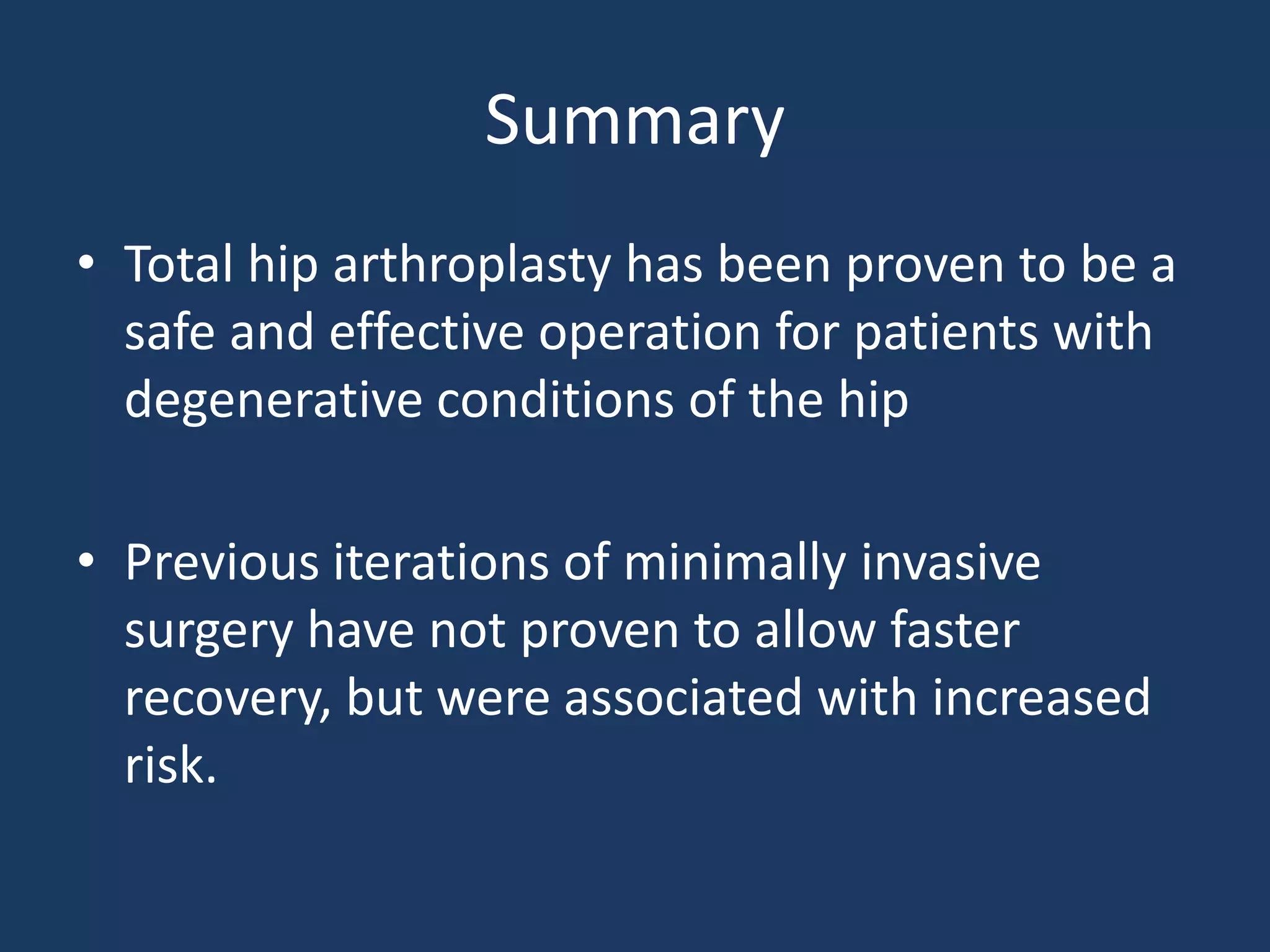 Summary

• Total hip arthroplasty has been proven to be a safe and effective operation for patients with degenerative conditions of the hip

• Previous iterations of minimally invasive surgery have not proven to allow faster recovery, but were associated with increased risk.